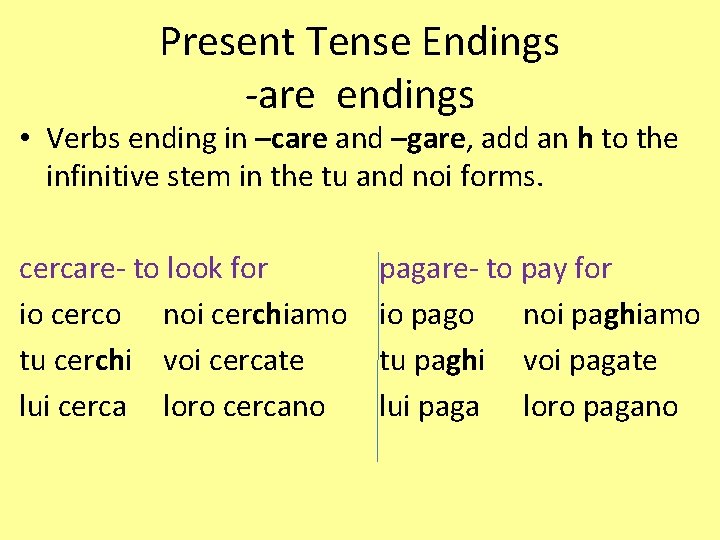 Present Tense Endings
-are endings

• Verbs ending in –care and –gare, add an h to the infinitive stem in the tu and noi forms.

cercare- to look for
io cerco noi cerchiamo
tu cerchi voi cercate
lui cerca loro cercano

pagare- to pay for
io pago noi paghiamo
tu paghi voi pagate
lui paga loro pagano